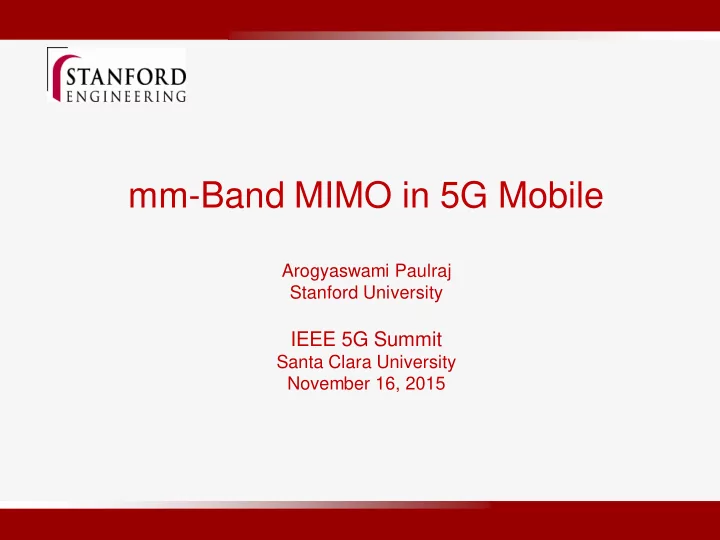 STANFORD
ENGINEERING

mm-Band MIMO in 5G Mobile

Arogyaswami Paulraj
Stanford University

IEEE 5G Summit
Santa Clara University
November 16, 2015